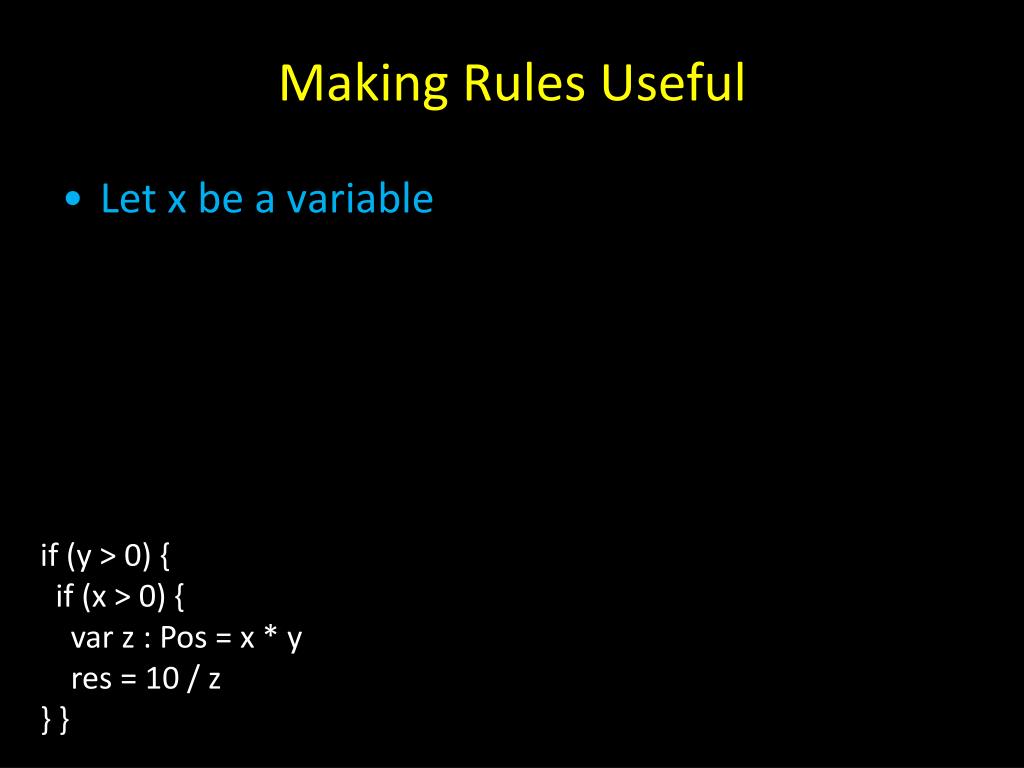 Making Rules Useful

• Let x be a variable

if (y > 0) {
  if (x > 0) {
    var z : Pos = x * y
    res = 10 / z
} }